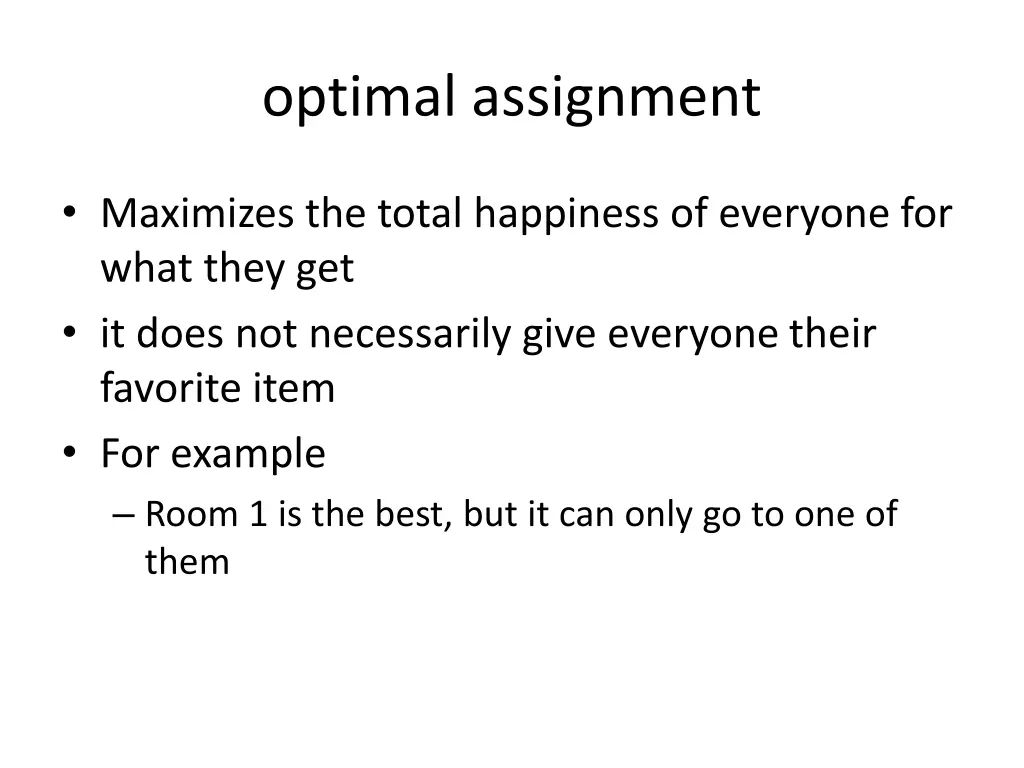 optimal assignment

• Maximizes the total happiness of everyone for what they get
• it does not necessarily give everyone their favorite item
• For example
– Room 1 is the best, but it can only go to one of them